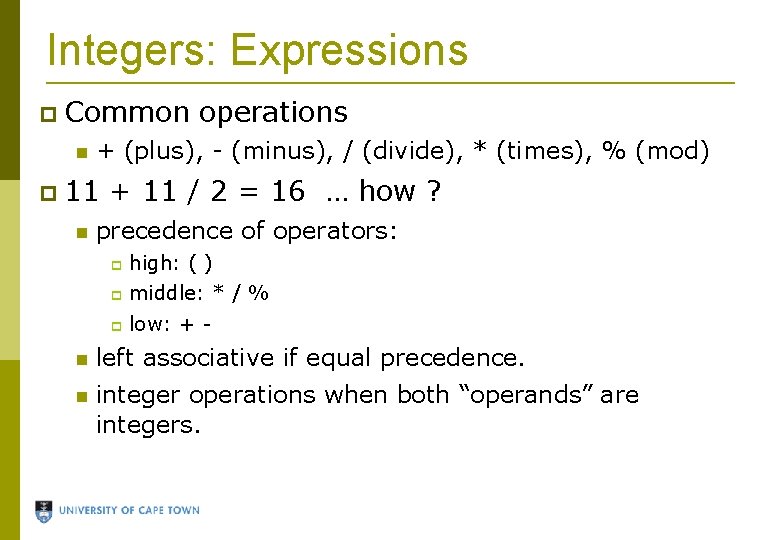 Integers: Expressions

Common operations

+ (plus), - (minus), / (divide), * (times), % (mod)

11 + 11 / 2 = 16 … how ?

precedence of operators:

high: ( )

middle: * / %

low: + -

left associative if equal precedence.

integer operations when both “operands” are integers.

UNIVERSITY OF CAPE TOWN